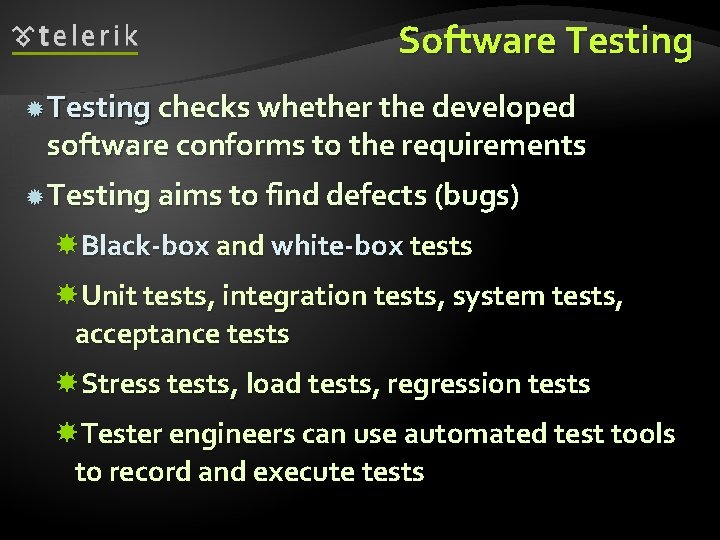 telerik

Software Testing

Testing checks whether the developed software conforms to the requirements

Testing aims to find defects (bugs)

Black-box and white-box tests

Unit tests, integration tests, system tests, acceptance tests

Stress tests, load tests, regression tests

Tester engineers can use automated test tools to record and execute tests